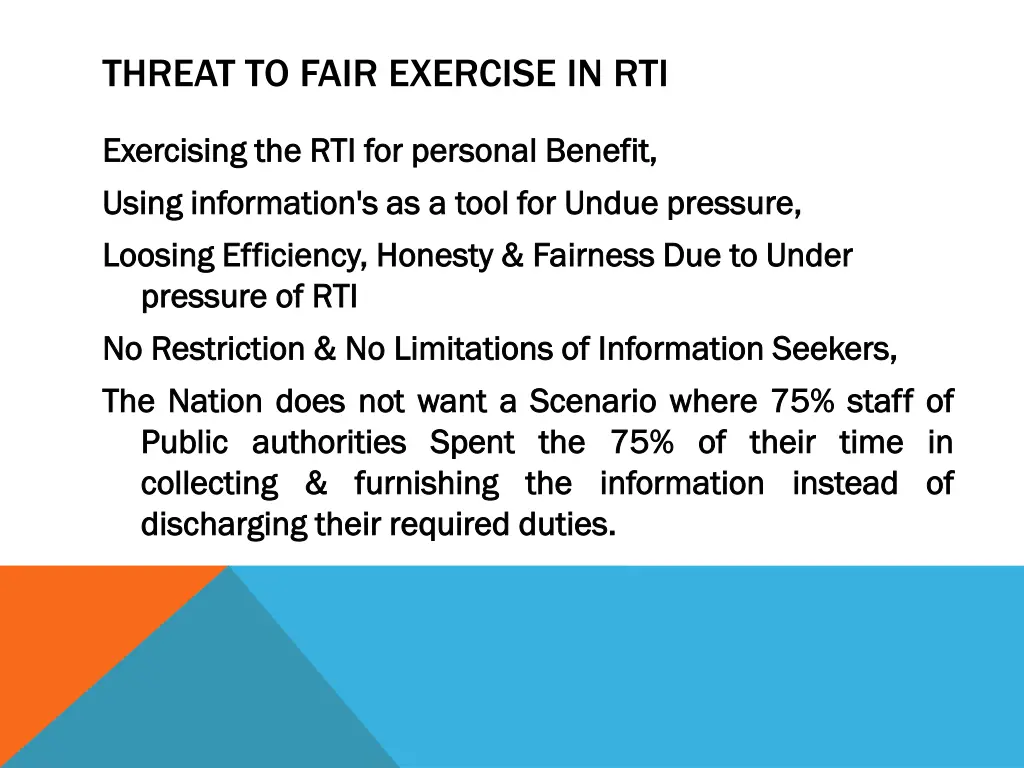 THREAT TO FAIR EXERCISE IN RTI

Exercising the RTI for personal Benefit,

Using information's as a tool for Undue pressure,

Loosing Efficiency, Honesty & Fairness Due to Under pressure of RTI

No Restriction & No Limitations of Information Seekers,

The Nation does not want a Scenario where 75% staff of Public authorities Spent the 75% of their time in collecting & furnishing the information instead of discharging their required duties.